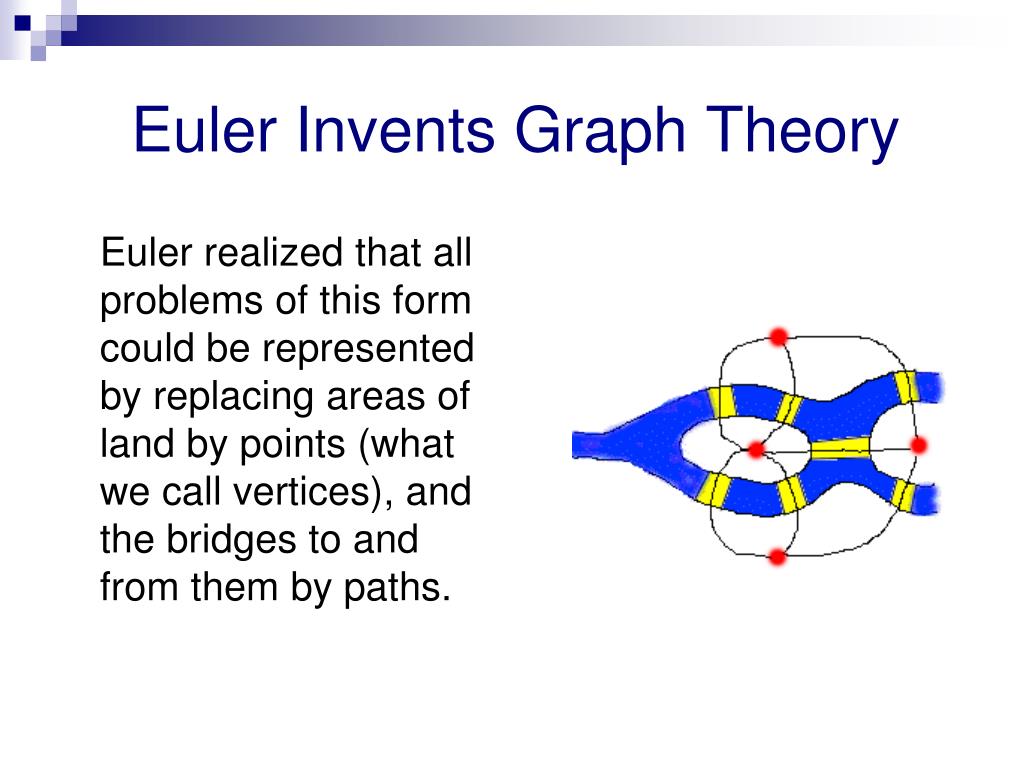 Euler Invents Graph Theory

Euler realized that all problems of this form could be represented by replacing areas of land by points (what we call vertices), and the bridges to and from them by paths.